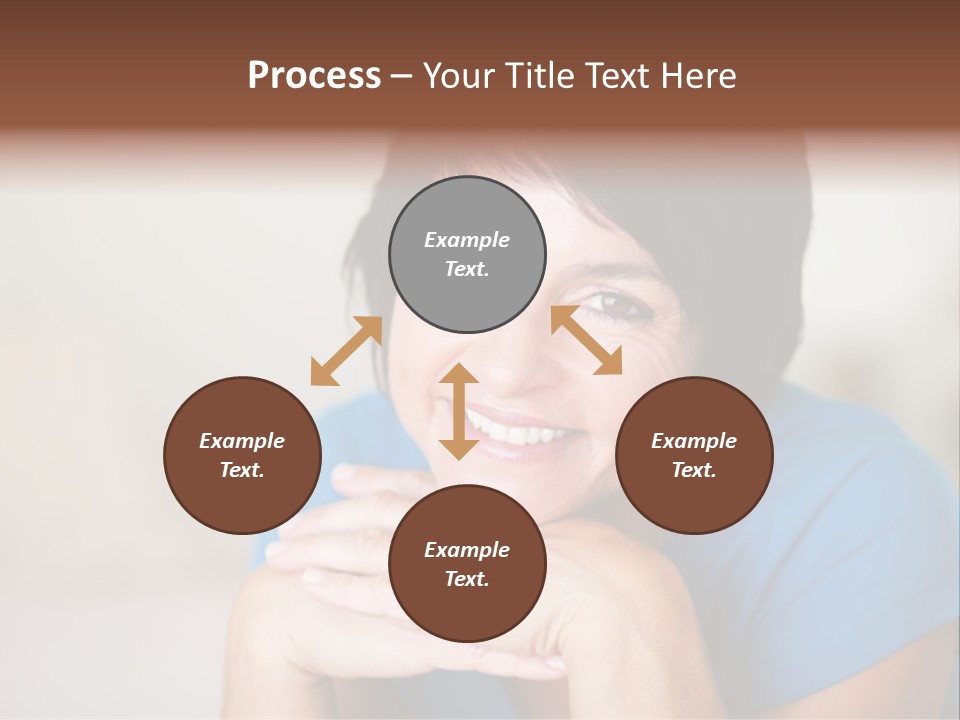 Process – Your Title Text Here

Example Text.

Example Text.

Example Text.

Example Text.